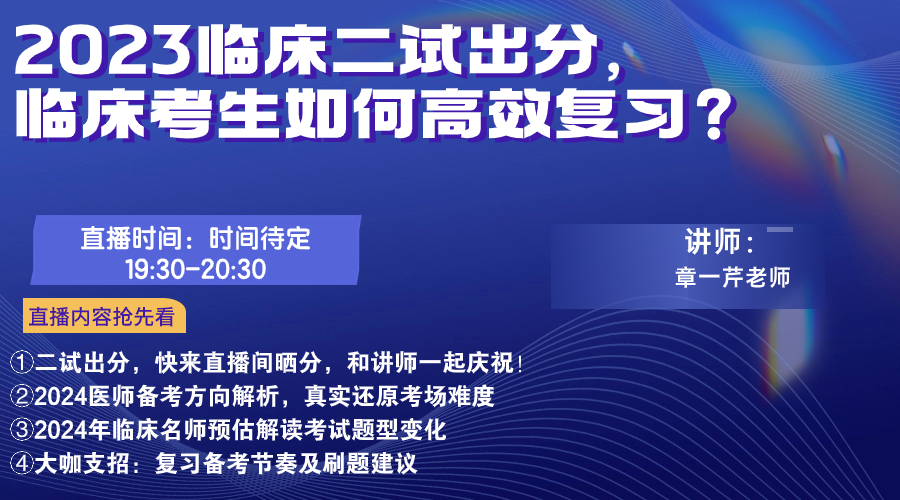 2023临床二试出分，
临床考生如何高效复习？

直播时间：时间待定
19:30-20:30

讲师：
章一芹老师

直播内容抢先看

①二试出分，快来直播间晒分，和讲师一起庆祝！
②2024医师备考方向解析，真实还原考场难度
③2024年临床名师预估解读考试题型变化
④大咖支招：复习备考节奏及刷题建议